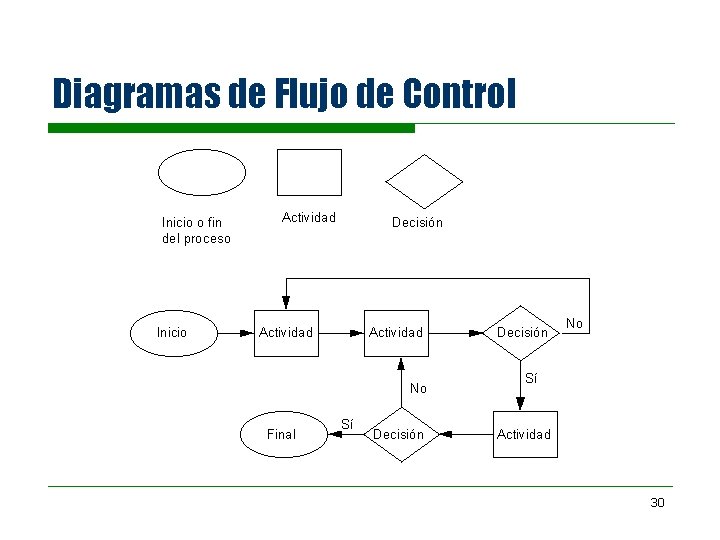 Diagramas de Flujo de Control

Inicio o fin
del proceso

Actividad

Decisión

Inicio

Actividad

Actividad

Decisión

No

Sí

No

Final

Sí

Decisión

Actividad

30